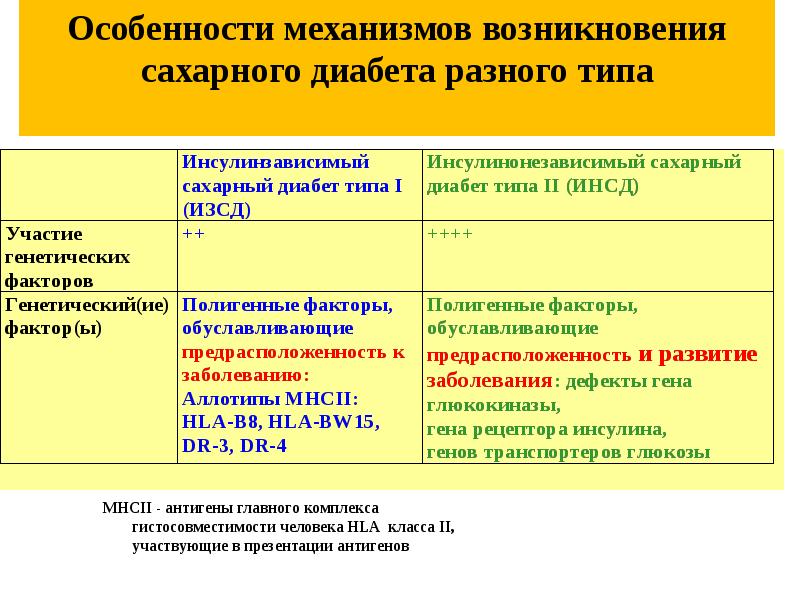 Особенности механизмов возникновения сахарного диабета разного типа

| | Инсулинзависимый сахарный диабет типа I (ИЗСД) | Инсулинонезависимый сахарный диабет типа II (ИНСД) |
|---|---|---|
| Участие генетических факторов | ++ | ++++ |
| Генетический(ие) фактор(ы) | Полигенные факторы, обуславливающие предрасположенность к заболеванию: Аллотипы MHCII: HLA-B8, HLA-BW15, DR-3, DR-4 | Полигенные факторы, обуславливающие предрасположенность и развитие заболевания: дефекты гена глюкокиназы, гена рецептора инсулина, генов транспортеров глюкозы |

MHCII - антигены главного комплекса гистосовместимости человека HLA класса II, участвующие в презентации антигенов